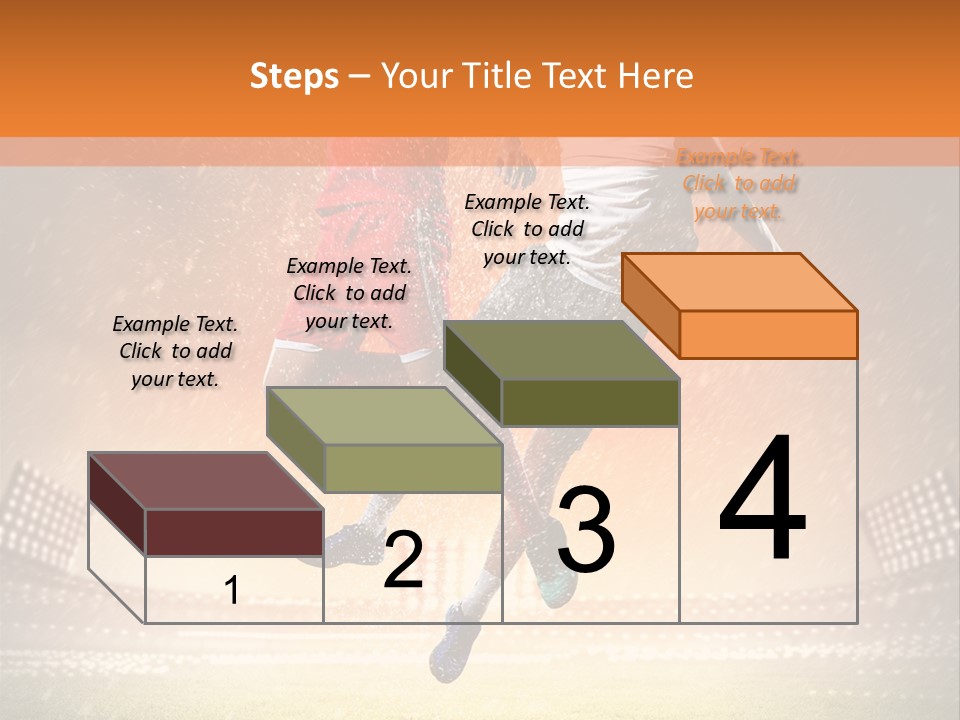 Steps – Your Title Text Here

Example Text. Click to add your text.

Example Text. Click to add your text.

Example Text. Click to add your text.

Example Text. Click to add your text.

1

2

3

4